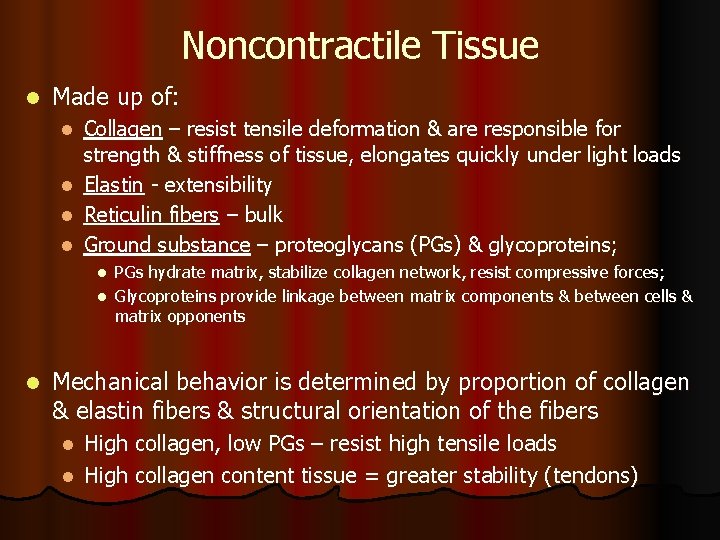 Noncontractile Tissue

Made up of:

Collagen – resist tensile deformation & are responsible for strength & stiffness of tissue, elongates quickly under light loads

Elastin - extensibility

Reticulin fibers – bulk

Ground substance – proteoglycans (PGs) & glycoproteins;

PGs hydrate matrix, stabilize collagen network, resist compressive forces;

Glycoproteins provide linkage between matrix components & between cells & matrix opponents

Mechanical behavior is determined by proportion of collagen & elastin fibers & structural orientation of the fibers

High collagen, low PGs – resist high tensile loads

High collagen content tissue = greater stability (tendons)